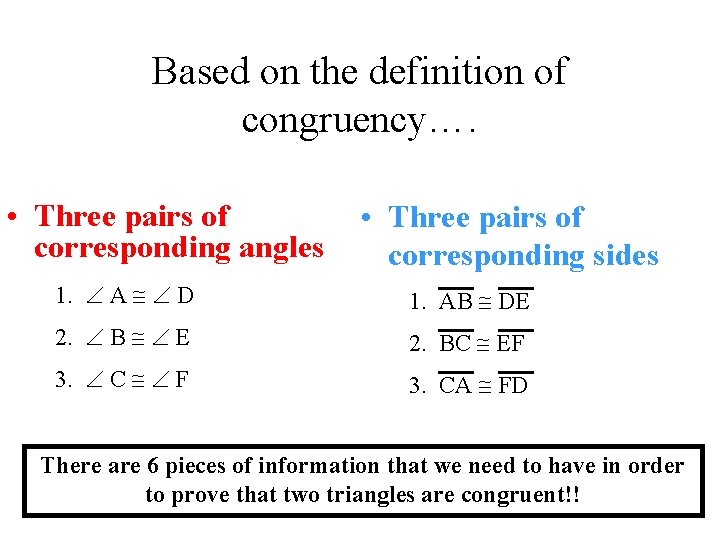 Based on the definition of congruency….

• Three pairs of corresponding angles

1. $\angle A \cong \angle D$
2. $\angle B \cong \angle E$
3. $\angle C \cong \angle F$

• Three pairs of corresponding sides

1. $\overline{AB} \cong \overline{DE}$
2. $\overline{BC} \cong \overline{EF}$
3. $\overline{CA} \cong \overline{FD}$

There are 6 pieces of information that we need to have in order to prove that two triangles are congruent!!